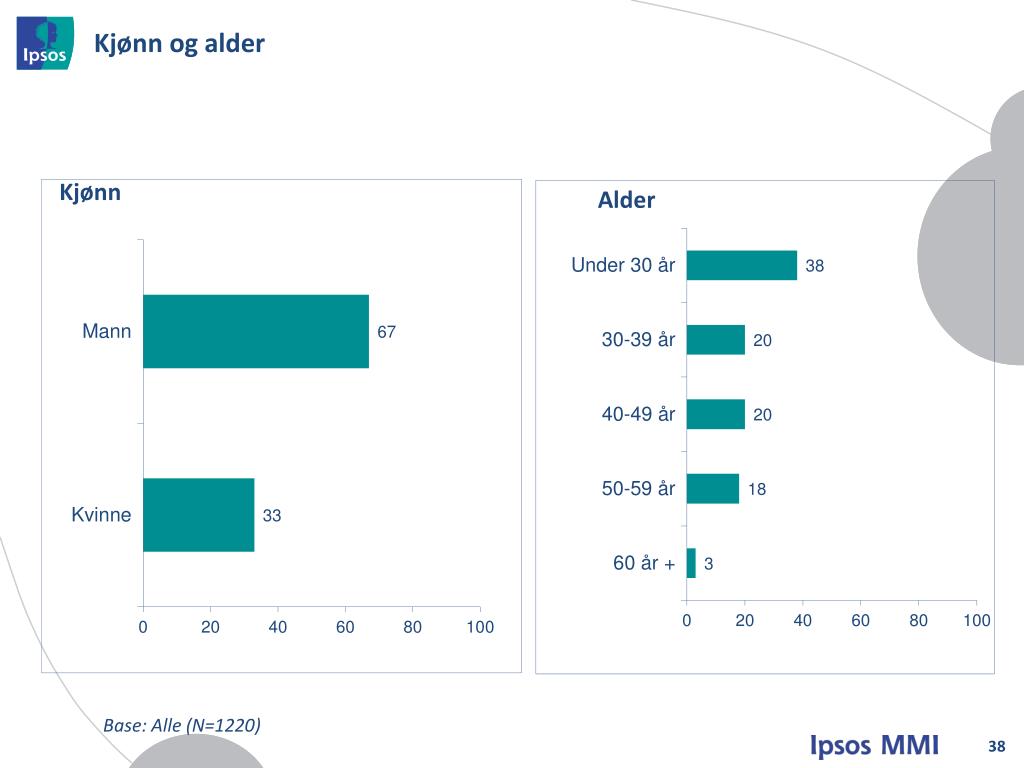 Ipsos

Kjønn og alder

Kjønn

Mann 67

Kvinne 33

0 20 40 60 80 100

Alder

Under 30 år 38

30-39 år 20

40-49 år 20

50-59 år 18

60 år + 3

0 20 40 60 80 100

Base: Alle (N=1220)

Ipsos MMI

38